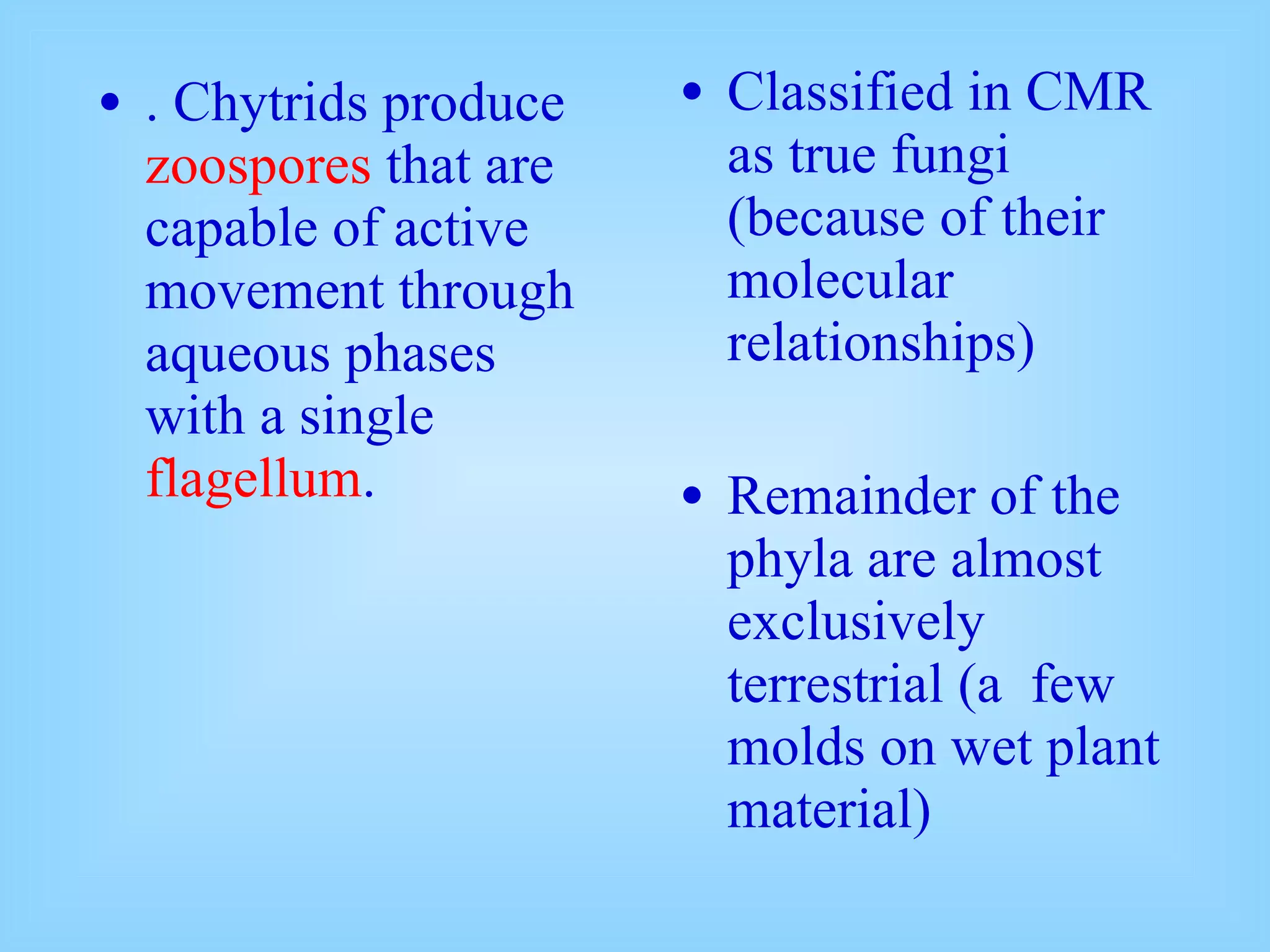 • . Chytrids produce zoospores that are capable of active movement through aqueous phases with a single flagellum.

• Classified in CMR as true fungi (because of their molecular relationships)

• Remainder of the phyla are almost exclusively terrestrial (a few molds on wet plant material)